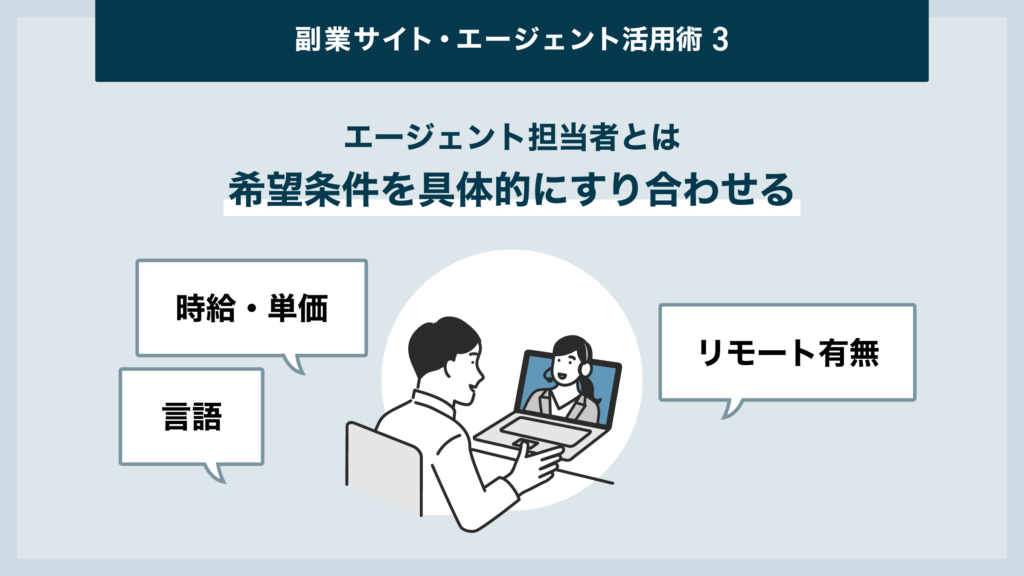 副業サイト・エージェント活用術 3

エージェント担当者とは
希望条件を具体的にすり合わせる

時給・単価

言語

リモート有無